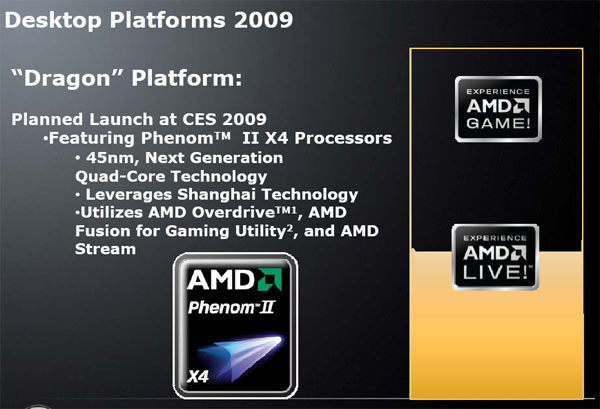 Desktop Platforms 2009

"Dragon" Platform:

Planned Launch at CES 2009
•Featuring Phenom™ II X4 Processors
• 45nm, Next Generation Quad-Core Technology
• Leverages Shanghai Technology
•Utilizes AMD Overdrive™¹, AMD Fusion for Gaming Utility², and AMD Stream

AMD
Phenom™ II
X4

EXPERIENCE
AMD
GAME!

EXPERIENCE
AMD
LIVE!